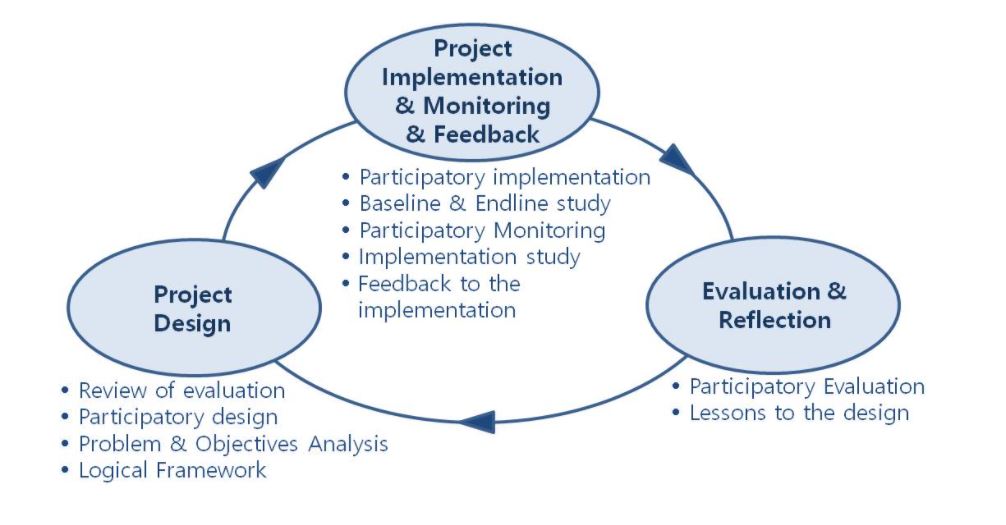 Project Implementation & Monitoring & Feedback

• Participatory implementation
• Baseline & Endline study
• Participatory Monitoring
• Implementation study
• Feedback to the implementation

Project Design

• Review of evaluation
• Participatory design
• Problem & Objectives Analysis
• Logical Framework

Evaluation & Reflection

• Participatory Evaluation
• Lessons to the design